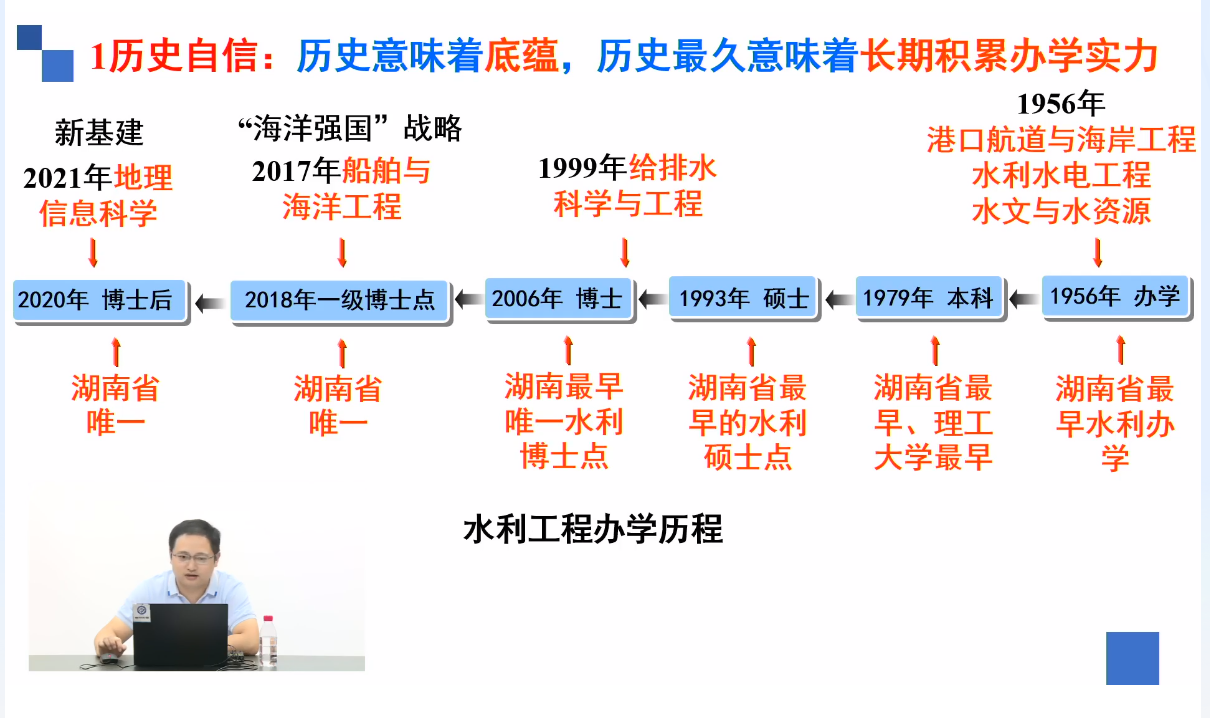 1历史自信：历史意味着底蕴，历史最久意味着长期积累办学实力

新基建
2021年地理信息科学

“海洋强国”战略
2017年船舶与海洋工程

1999年给排水科学与工程

1956年
港口航道与海岸工程
水利水电工程
水文与水资源

2020年 博士后
2018年一级博士点
2006年 博士
1993年 硕士
1979年 本科
1956年 办学

湖南省唯一

湖南省唯一

湖南最早唯一水利博士点

湖南省最早的水利硕士点

湖南省最早、理工大学最早

湖南省最早水利办学

水利工程办学历程